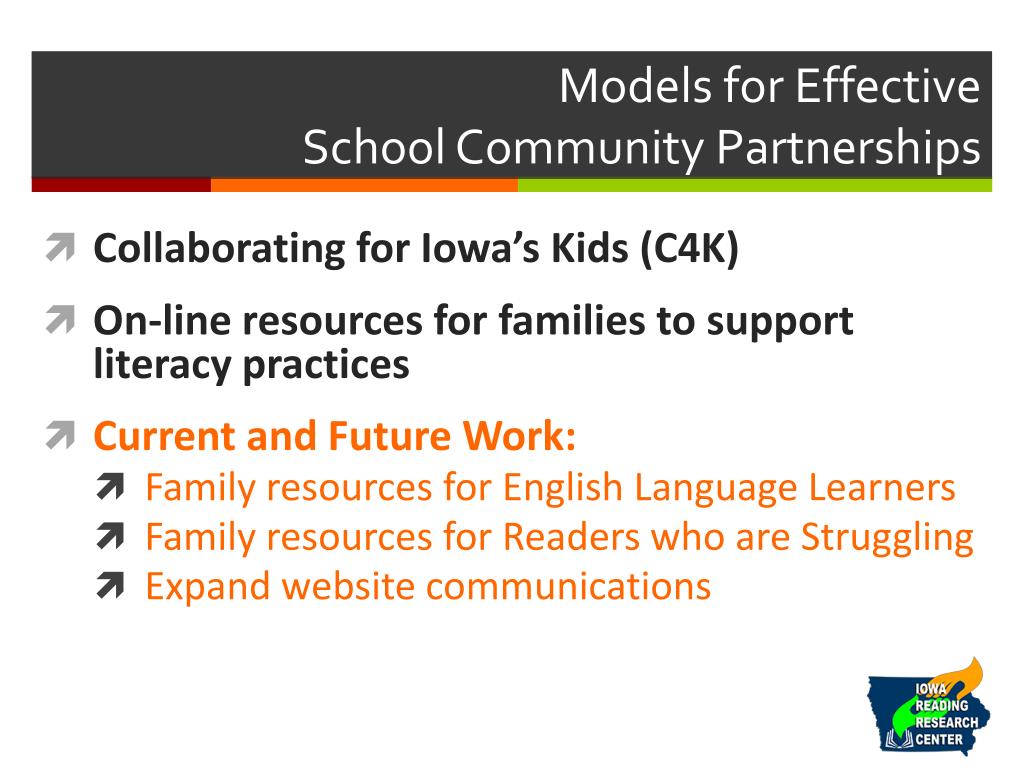 Models for Effective
School Community Partnerships

Collaborating for Iowa's Kids (C4K)

On-line resources for families to support literacy practices

Current and Future Work:

Family resources for English Language Learners

Family resources for Readers who are Struggling

Expand website communications

IOWA
READING
RESEARCH
CENTER